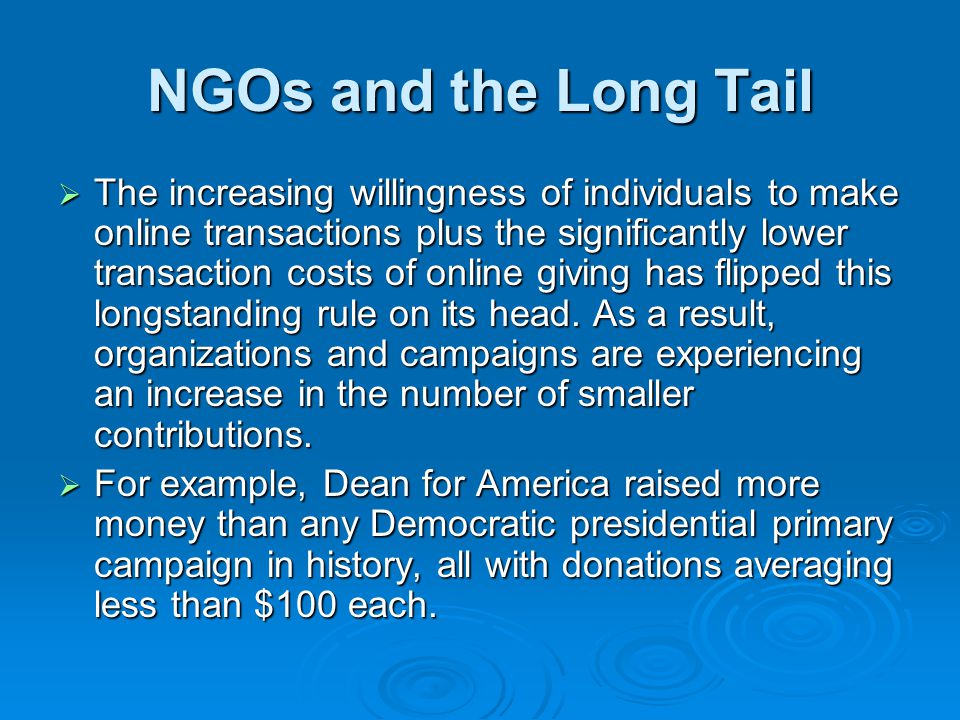 NGOs and the Long Tail

➢ The increasing willingness of individuals to make online transactions plus the significantly lower transaction costs of online giving has flipped this longstanding rule on its head. As a result, organizations and campaigns are experiencing an increase in the number of smaller contributions.

➢ For example, Dean for America raised more money than any Democratic presidential primary campaign in history, all with donations averaging less than \$100 each.